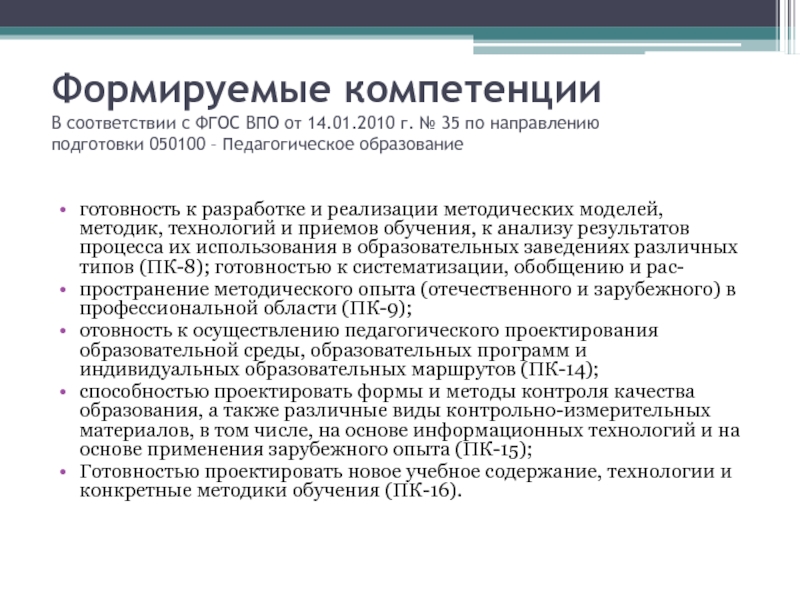 Формируемые компетенции
В соответствии с ФГОС ВПО от 14.01.2010 г. № 35 по направлению подготовки 050100 – Педагогическое образование

• готовность к разработке и реализации методических моделей, методик, технологий и приемов обучения, к анализу результатов процесса их использования в образовательных заведениях различных типов (ПК-8); готовностью к систематизации, обобщению и рас-
• пространение методического опыта (отечественного и зарубежного) в профессиональной области (ПК-9);
• отовность к осуществлению педагогического проектирования образовательной среды, образовательных программ и индивидуальных образовательных маршрутов (ПК-14);
• способностью проектировать формы и методы контроля качества образования, а также различные виды контрольно-измерительных материалов, в том числе, на основе информационных технологий и на основе применения зарубежного опыта (ПК-15);
• Готовностью проектировать новое учебное содержание, технологии и конкретные методики обучения (ПК-16).